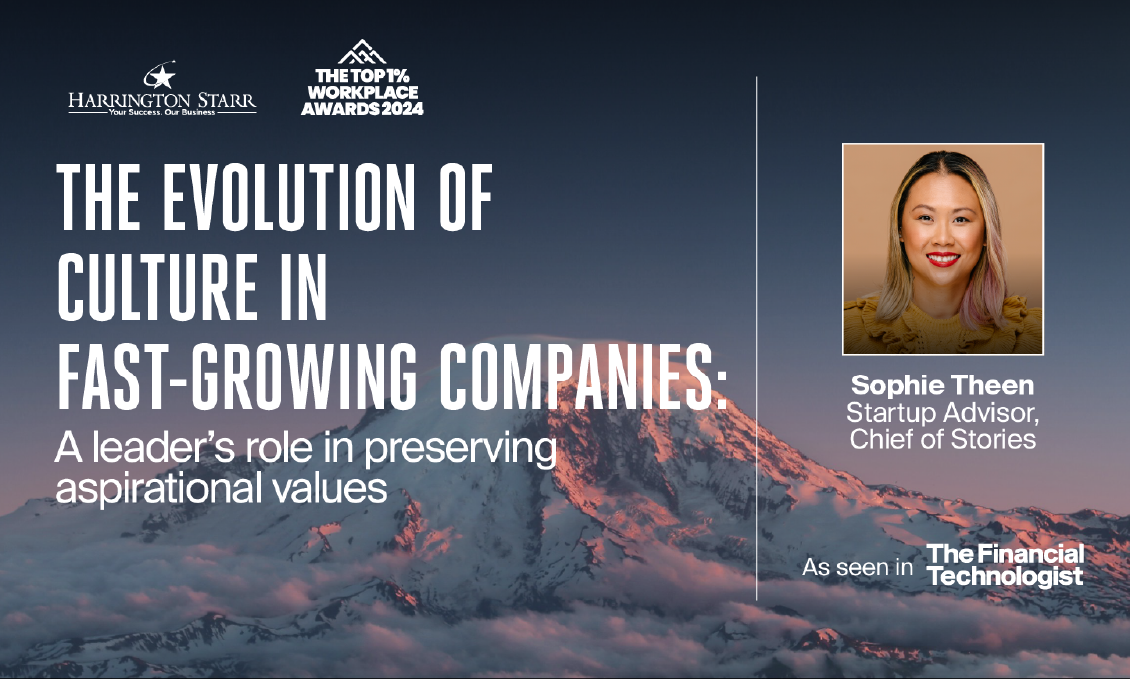 HARRINGTON STARR
Your Success. Our Business

THE TOP 1% WORKPLACE AWARDS 2024

THE EVOLUTION OF CULTURE IN FAST-GROWING COMPANIES:

A leader's role in preserving aspirational values

Sophie Theen
Startup Advisor, Chief of Stories

As seen in The Financial Technologist